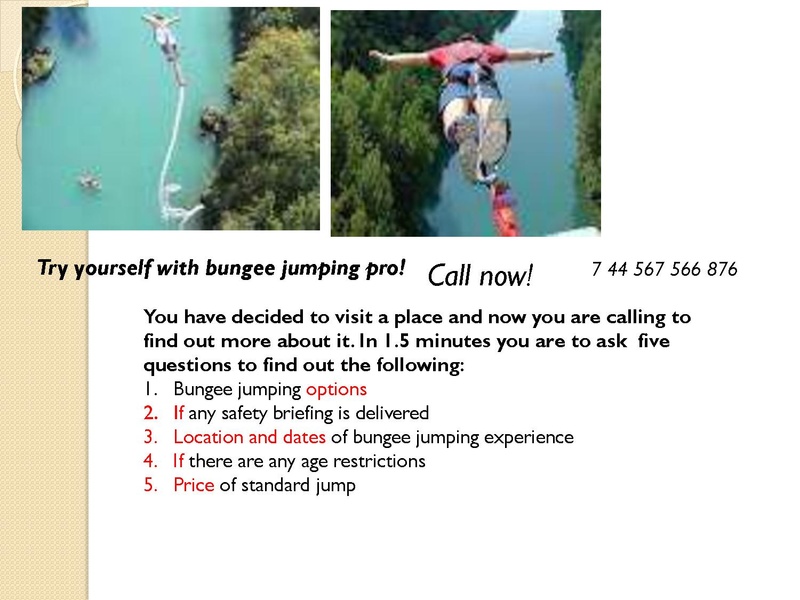 Try yourself with bungee jumping pro!

Call now!

7 44 567 566 876

You have decided to visit a place and now you are calling to find out more about it. In 1.5 minutes you are to ask five questions to find out the following:

1. Bungee jumping options
2. If any safety briefing is delivered
3. Location and dates of bungee jumping experience
4. If there are any age restrictions
5. Price of standard jump